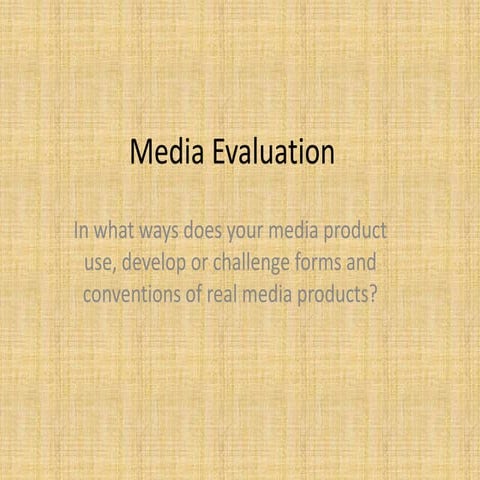 Media Evaluation

In what ways does your media product use, develop or challenge forms and conventions of real media products?